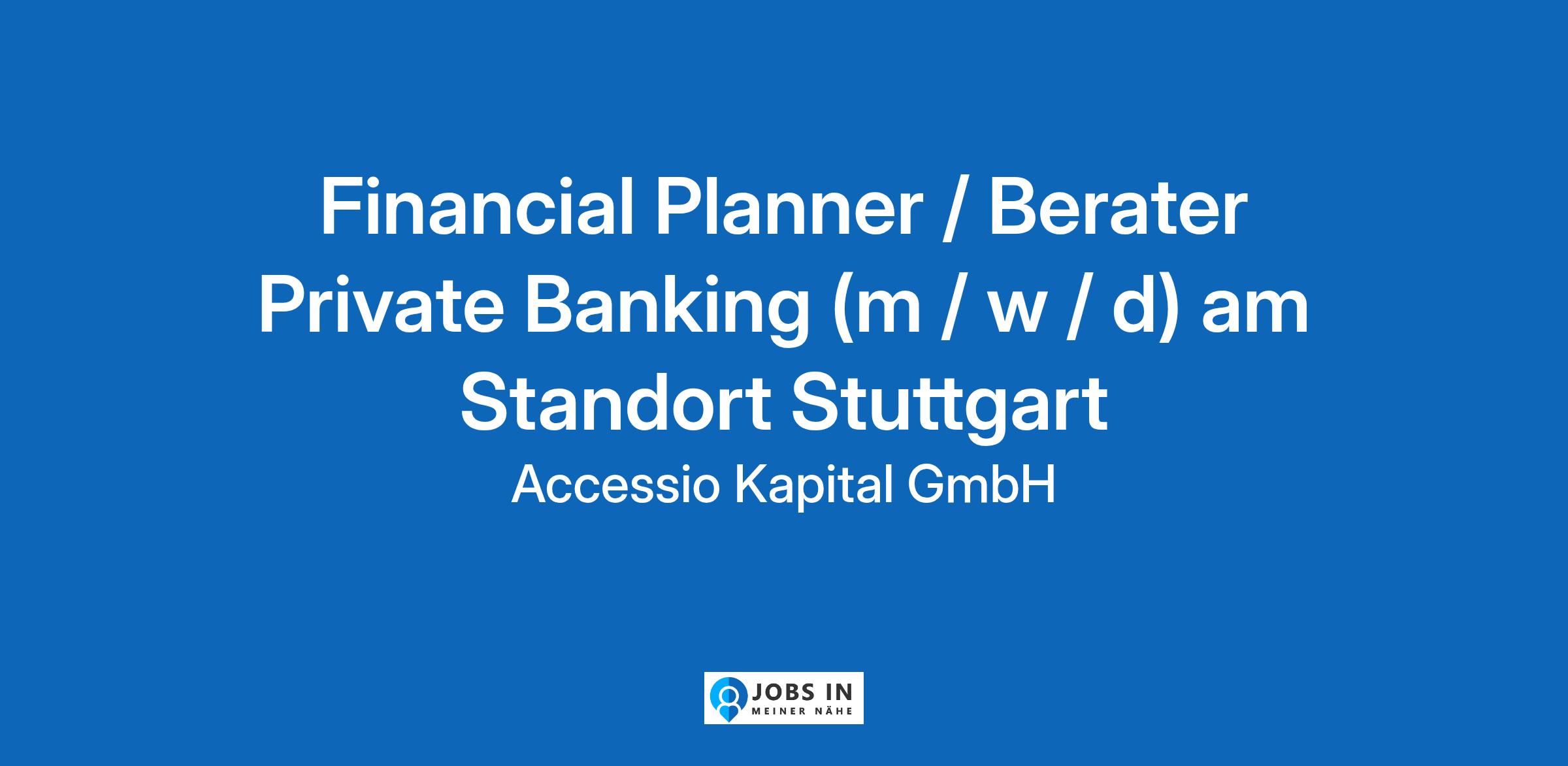 Financial Planner / Berater Private Banking (m / w / d) am Standort Stuttgart

Accessio Kapital GmbH

JOBS IN
MEINER NÄHE